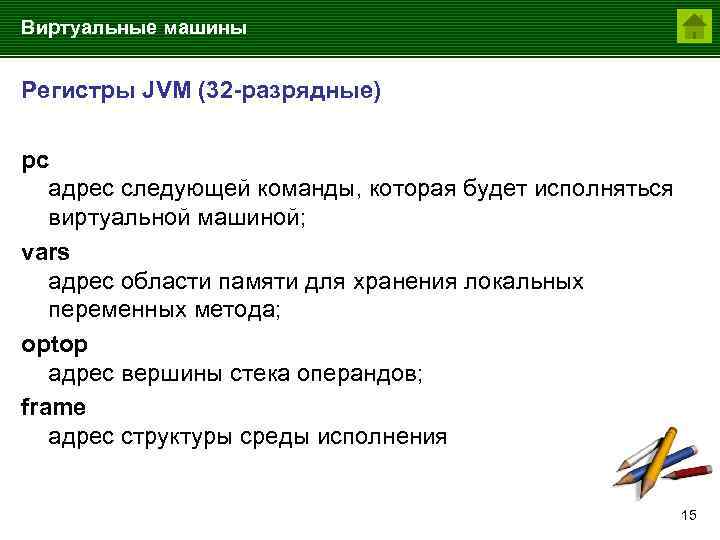 Виртуальные машины

Регистры JVM (32-разрядные)

pc
адрес следующей команды, которая будет исполняться виртуальной машиной;

vars
адрес области памяти для хранения локальных переменных метода;

optop
адрес вершины стека операндов;

frame
адрес структуры среды исполнения

15